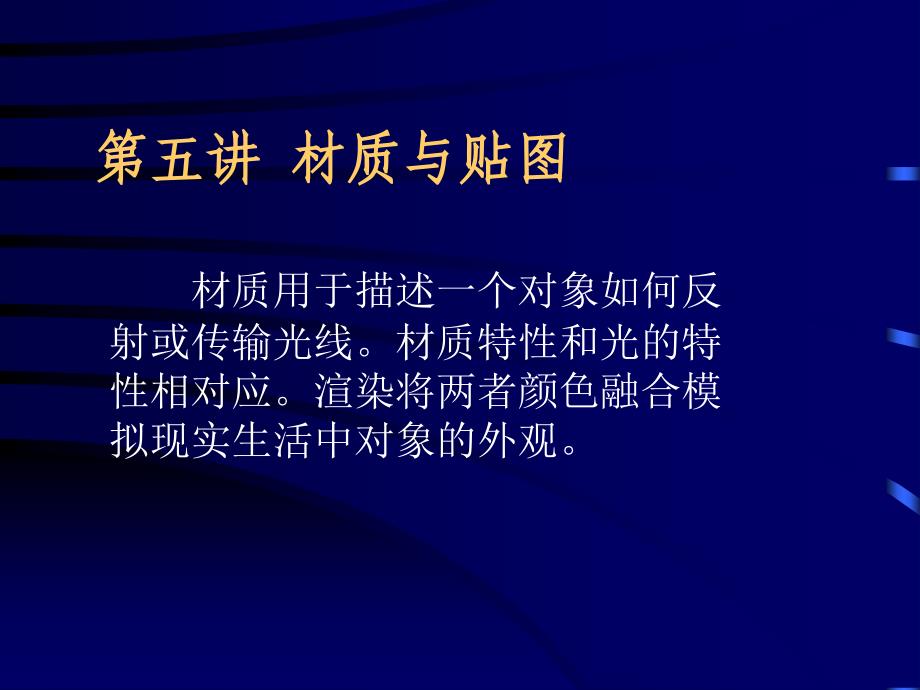 第五讲 材质与贴图

材质用于描述一个对象如何反射或传输光线。材质特性和光的特性相对应。渲染将两者颜色融合模拟现实生活中对象的外观。